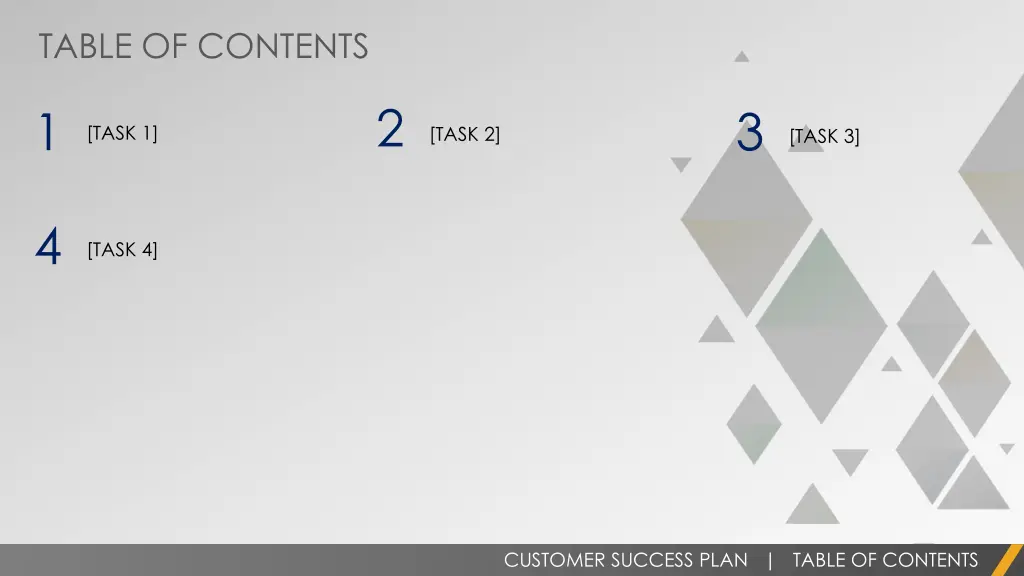 TABLE OF CONTENTS

1 [TASK 1]

2 [TASK 2]

3 [TASK 3]

4 [TASK 4]

CUSTOMER SUCCESS PLAN | TABLE OF CONTENTS